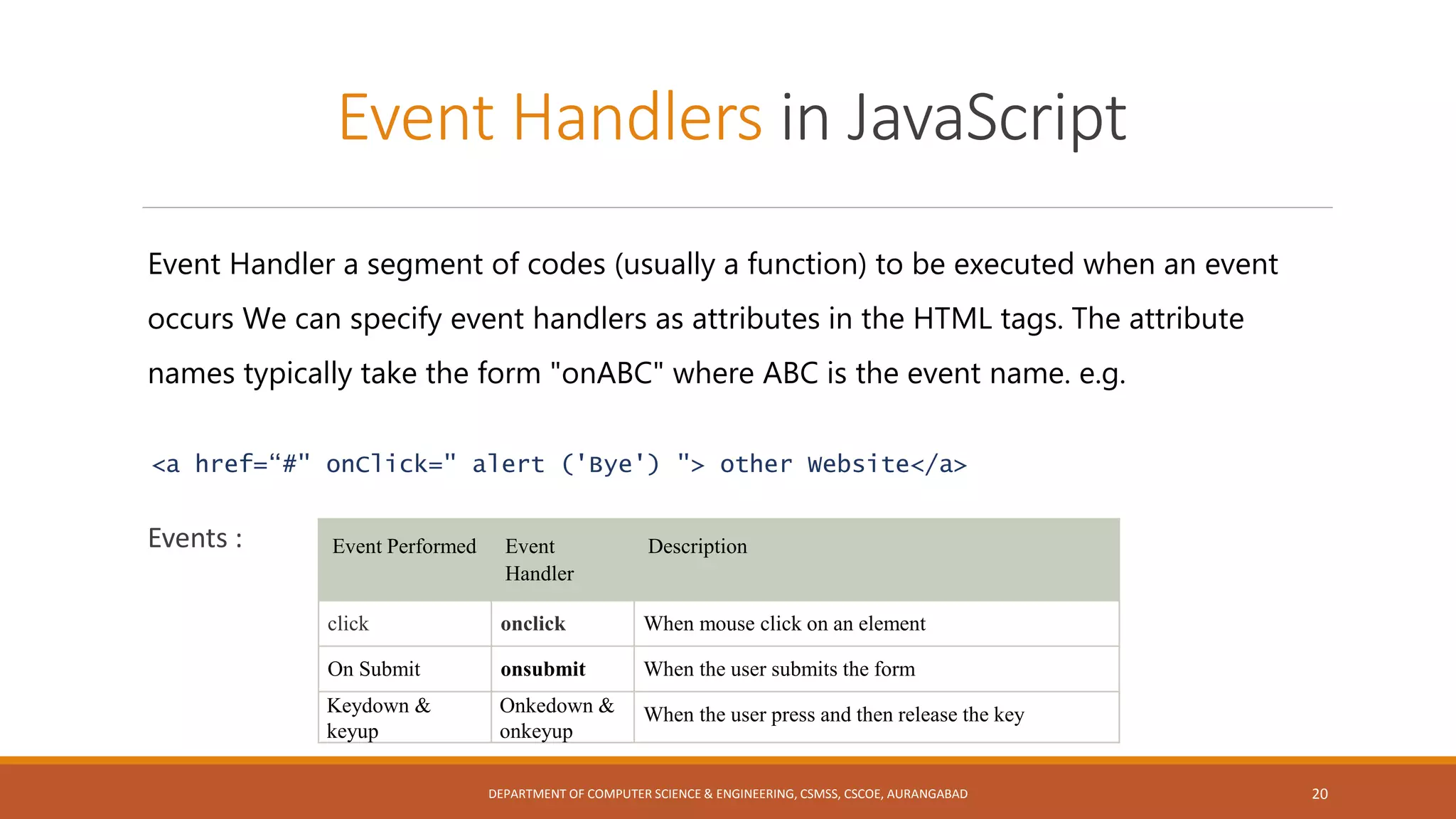 Event Handlers in JavaScript

Event Handler a segment of codes (usually a function) to be executed when an event occurs We can specify event handlers as attributes in the HTML tags. The attribute names typically take the form "onABC" where ABC is the event name. e.g.

<a href=“#" onClick=" alert ('Bye') "> other Website</a>

Events :

| Event Performed | Event Handler | Description |
|---|---|---|
| click | onclick | When mouse click on an element |
| On Submit | onsubmit | When the user submits the form |
| Keydown & keyup | Onkedown & onkeyup | When the user press and then release the key |

DEPARTMENT OF COMPUTER SCIENCE & ENGINEERING, CSMSS, CSCOE, AURANGABAD

20